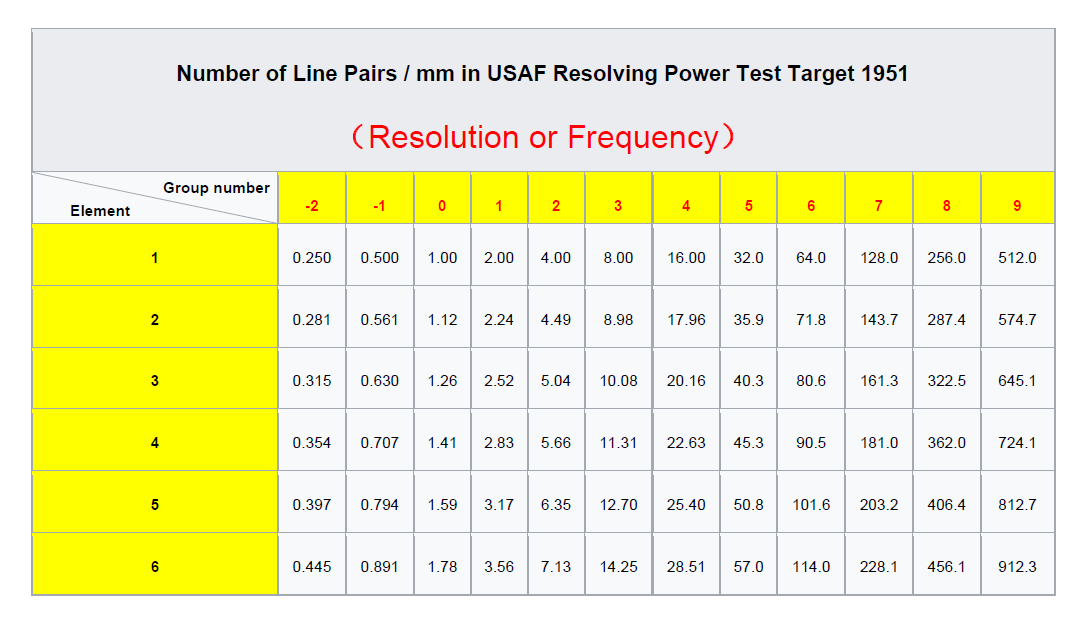 Number of Line Pairs / mm in USAF Resolving Power Test Target 1951

（Resolution or Frequency）

| Group number / Element | -2 | -1 | 0 | 1 | 2 | 3 | 4 | 5 | 6 | 7 | 8 | 9 |
|---|---|---|---|---|---|---|---|---|---|---|---|---|
| 1 | 0.250 | 0.500 | 1.00 | 2.00 | 4.00 | 8.00 | 16.00 | 32.0 | 64.0 | 128.0 | 256.0 | 512.0 |
| 2 | 0.281 | 0.561 | 1.12 | 2.24 | 4.49 | 8.98 | 17.96 | 35.9 | 71.8 | 143.7 | 287.4 | 574.7 |
| 3 | 0.315 | 0.630 | 1.26 | 2.52 | 5.04 | 10.08 | 20.16 | 40.3 | 80.6 | 161.3 | 322.5 | 645.1 |
| 4 | 0.354 | 0.707 | 1.41 | 2.83 | 5.66 | 11.31 | 22.63 | 45.3 | 90.5 | 181.0 | 362.0 | 724.1 |
| 5 | 0.397 | 0.794 | 1.59 | 3.17 | 6.35 | 12.70 | 25.40 | 50.8 | 101.6 | 203.2 | 406.4 | 812.7 |
| 6 | 0.445 | 0.891 | 1.78 | 3.56 | 7.13 | 14.25 | 28.51 | 57.0 | 114.0 | 228.1 | 456.1 | 912.3 |